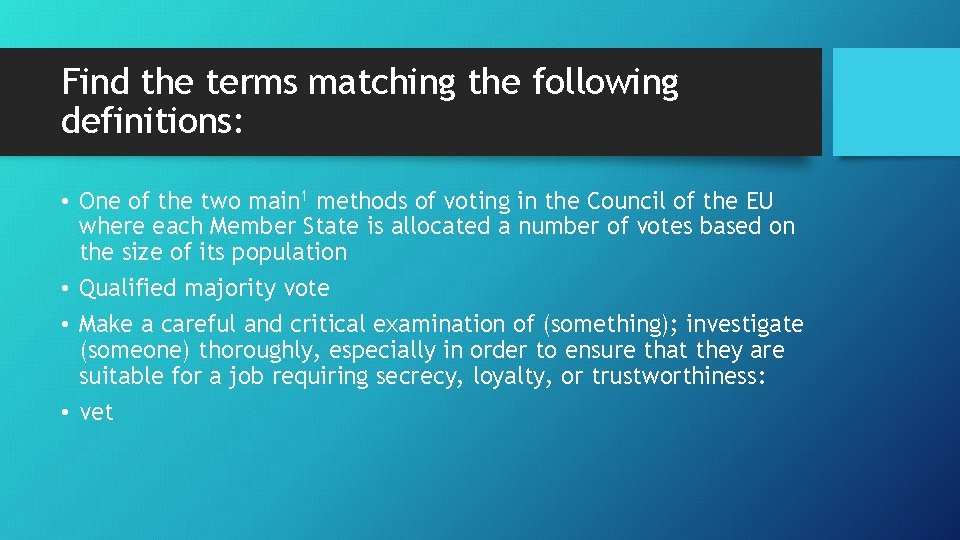 Find the terms matching the following definitions:

• One of the two main$^1$ methods of voting in the Council of the EU where each Member State is allocated a number of votes based on the size of its population
• Qualified majority vote
• Make a careful and critical examination of (something); investigate (someone) thoroughly, especially in order to ensure that they are suitable for a job requiring secrecy, loyalty, or trustworthiness:
• vet